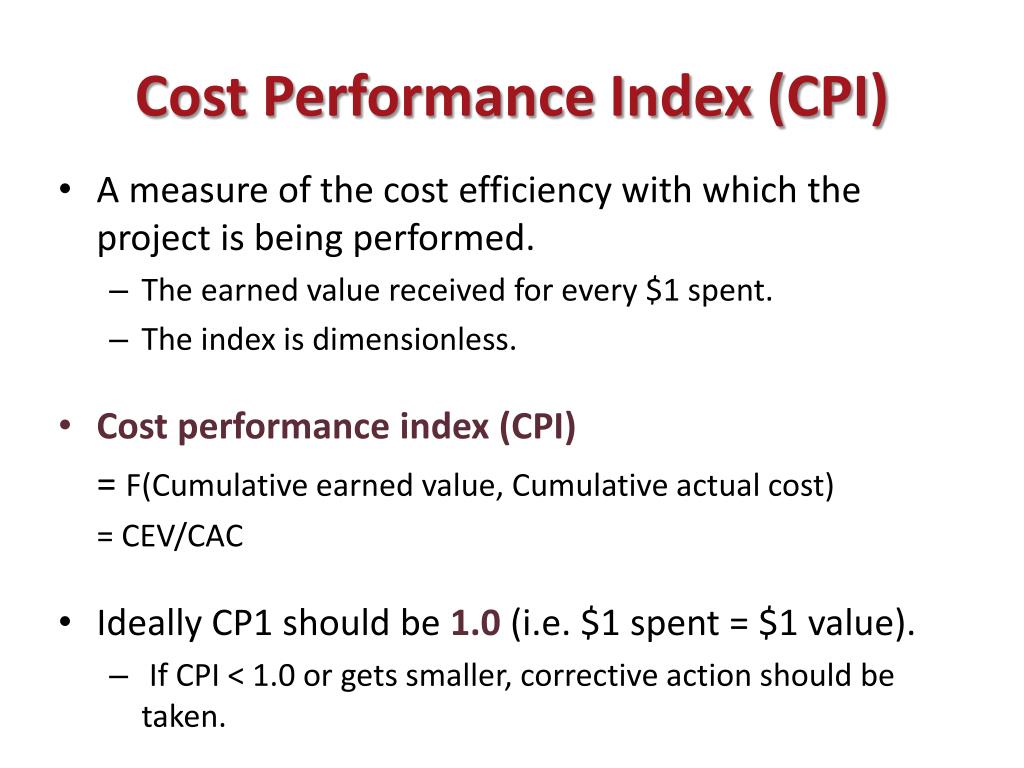 Cost Performance Index (CPI)

• A measure of the cost efficiency with which the project is being performed.
– The earned value received for every \$1 spent.
– The index is dimensionless.

• Cost performance index (CPI)
= F(Cumulative earned value, Cumulative actual cost)
= CEV/CAC

• Ideally CP1 should be 1.0 (i.e. \$1 spent = \$1 value).
– If CPI < 1.0 or gets smaller, corrective action should be taken.